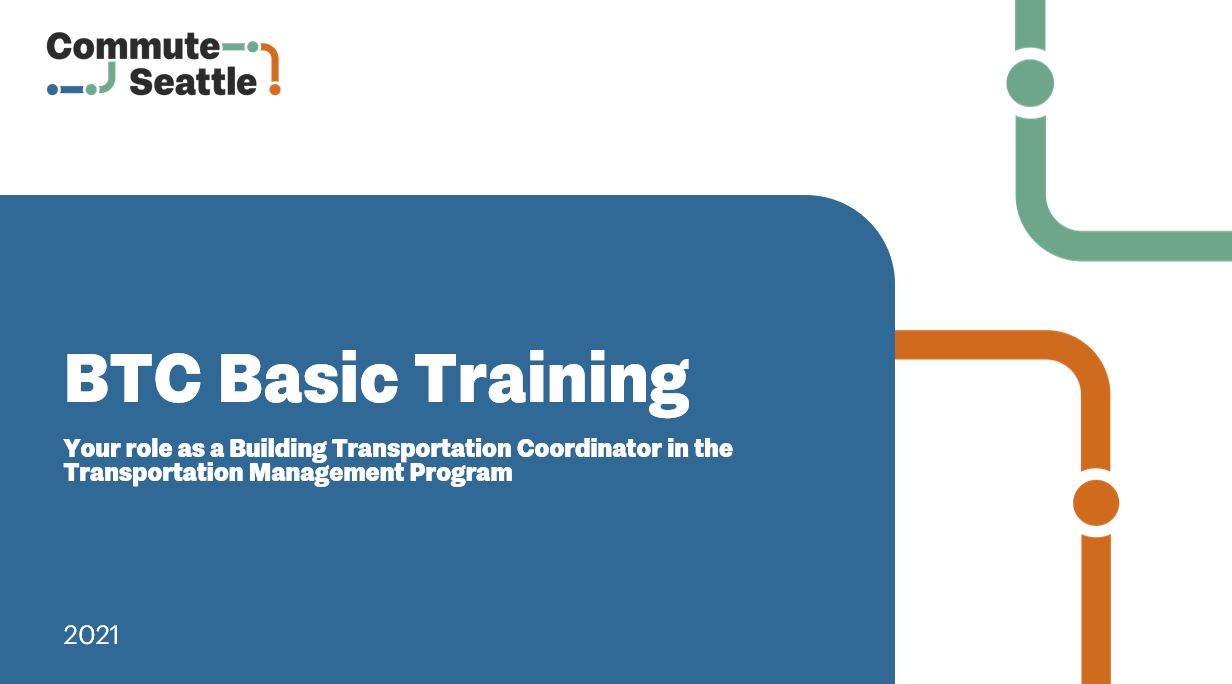 Commute Seattle

BTC Basic Training

Your role as a Building Transportation Coordinator in the Transportation Management Program

2021